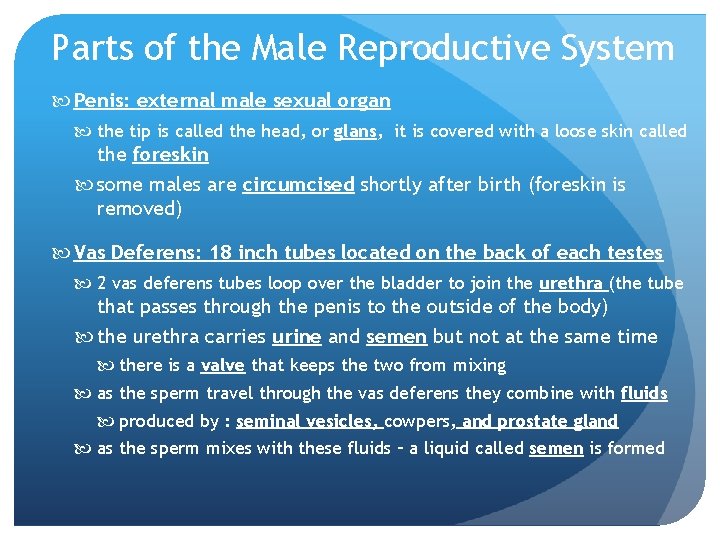 Parts of the Male Reproductive System

Penis: external male sexual organ

the tip is called the head, or glans, it is covered with a loose skin called the foreskin

some males are circumcised shortly after birth (foreskin is removed)

Vas Deferens: 18 inch tubes located on the back of each testes

2 vas deferens tubes loop over the bladder to join the urethra (the tube that passes through the penis to the outside of the body)

the urethra carries urine and semen but not at the same time

there is a valve that keeps the two from mixing

as the sperm travel through the vas deferens they combine with fluids

produced by : seminal vesicles, cowpers, and prostate gland

as the sperm mixes with these fluids – a liquid called semen is formed